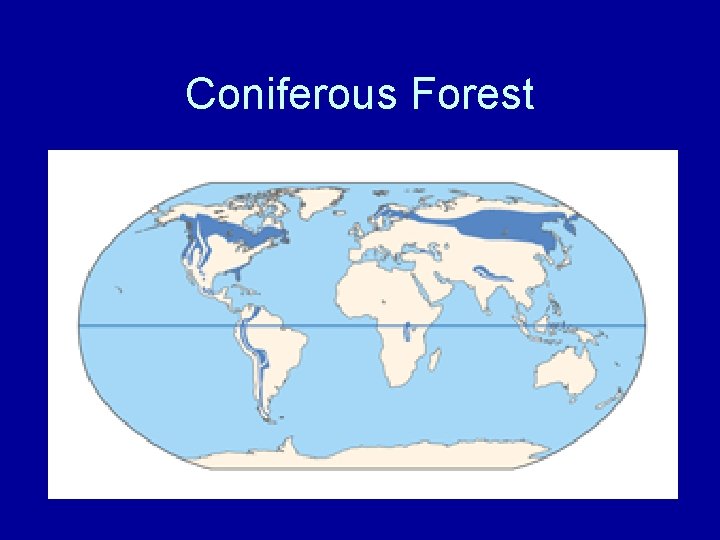 Coniferous Forest